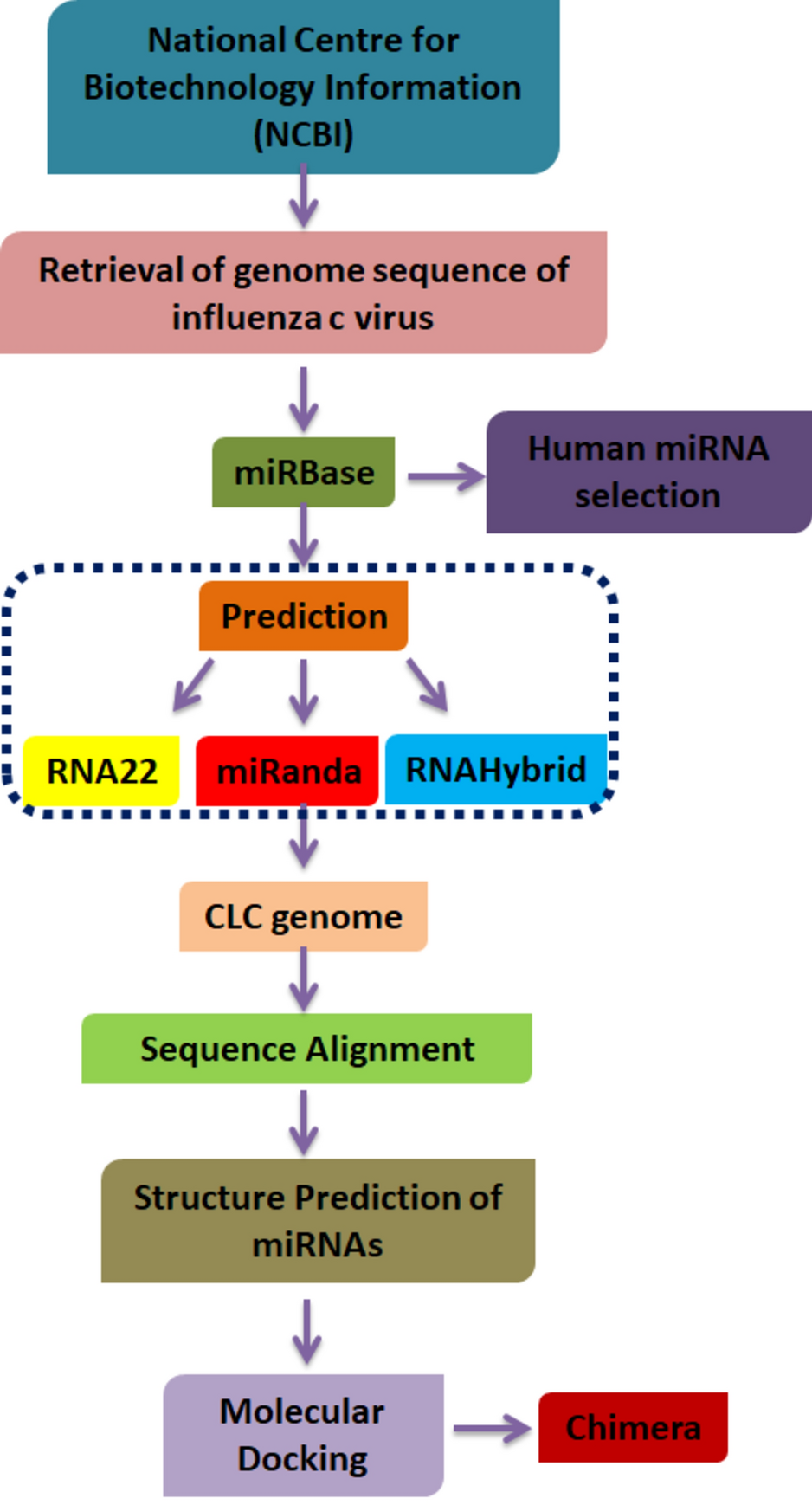 National Centre for Biotechnology Information (NCBI)

Retrieval of genome sequence of influenza c virus

miRBase

Human miRNA selection

Prediction

RNA22

miRanda

RNAHybrid

CLC genome

Sequence Alignment

Structure Prediction of miRNAs

Molecular Docking

Chimera